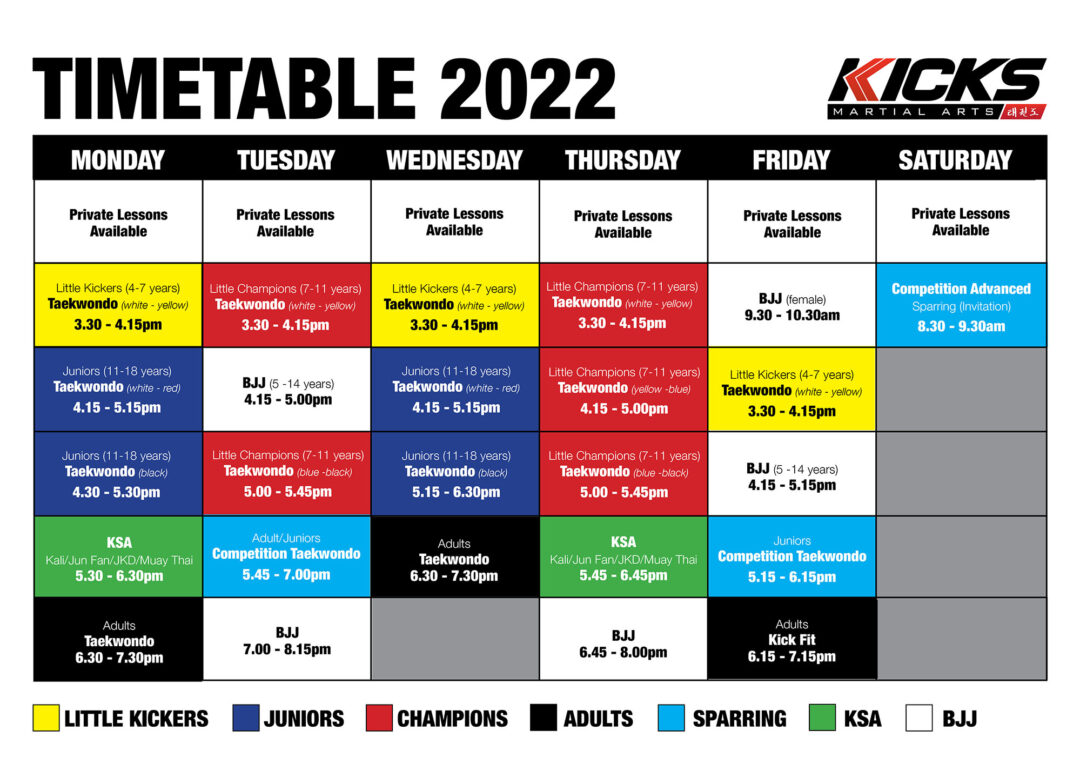 TIMETABLE 2022

KICKS MARTIAL ARTS 태권도

| MONDAY | TUESDAY | WEDNESDAY | THURSDAY | FRIDAY | SATURDAY |
|---|---|---|---|---|---|
| Private Lessons Available | Private Lessons Available | Private Lessons Available | Private Lessons Available | Private Lessons Available | Private Lessons Available |
| Little Kickers (4-7 years) Taekwondo (white - yellow) 3.30 - 4.15pm | Little Champions (7-11 years) Taekwondo (white - yellow) 3.30 - 4.15pm | Little Kickers (4-7 years) Taekwondo (white - yellow) 3.30 - 4.15pm | Little Champions (7-11 years) Taekwondo (white - yellow) 3.30 - 4.15pm | BJJ (female) 9.30 - 10.30am | Competition Advanced Sparring (Invitation) 8.30 - 9.30am |
| Juniors (11-18 years) Taekwondo (white - red) 4.15 - 5.15pm | BJJ (5 -14 years) 4.15 - 5.00pm | Juniors (11-18 years) Taekwondo (white - red) 4.15 - 5.15pm | Little Champions (7-11 years) Taekwondo (yellow -blue) 4.15 - 5.00pm | Little Kickers (4-7 years) Taekwondo (white - yellow) 3.30 - 4.15pm | |
| Juniors (11-18 years) Taekwondo (black) 4.30 - 5.30pm | Little Champions (7-11 years) Taekwondo (blue -black) 5.00 - 5.45pm | Juniors (11-18 years) Taekwondo (black) 5.15 - 6.30pm | Little Champions (7-11 years) Taekwondo (blue -black) 5.00 - 5.45pm | BJJ (5 -14 years) 4.15 - 5.15pm | |
| KSA Kali/Jun Fan/JKD/Muay Thai 5.30 - 6.30pm | Adult/Juniors Competition Taekwondo 5.45 - 7.00pm | Adults Taekwondo 6.30 - 7.30pm | KSA Kali/Jun Fan/JKD/Muay Thai 5.45 - 6.45pm | Juniors Competition Taekwondo 5.15 - 6.15pm | |
| Adults Taekwondo 6.30 - 7.30pm | BJJ 7.00 - 8.15pm | | BJJ 6.45 - 8.00pm | Adults Kick Fit 6.15 - 7.15pm | |

LITTLE KICKERS JUNIORS CHAMPIONS ADULTS SPARRING KSA BJJ